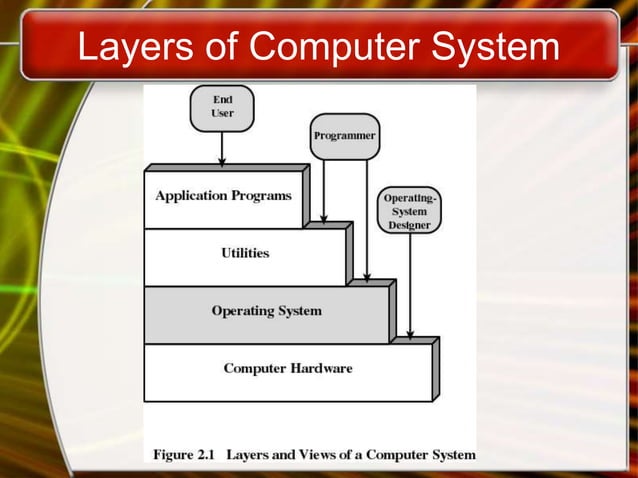 Layers of Computer System

End User

Programmer

Operating-System Designer

Application Programs

Utilities

Operating System

Computer Hardware

Figure 2.1 Layers and Views of a Computer System